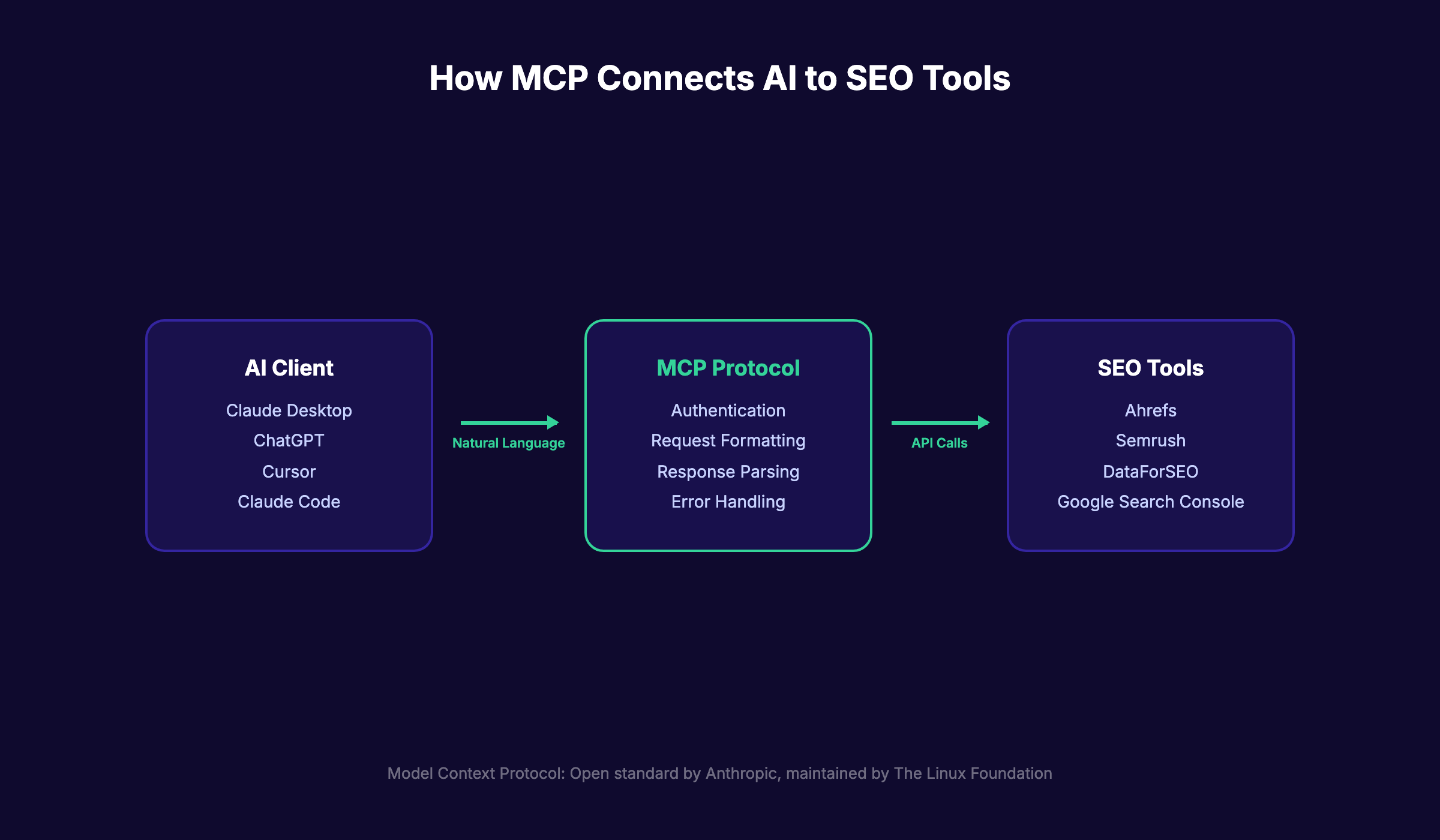 How MCP Connects AI to SEO Tools

AI Client

Claude Desktop
ChatGPT
Cursor
Claude Code

Natural Language

MCP Protocol

Authentication
Request Formatting
Response Parsing
Error Handling

API Calls

SEO Tools

Ahrefs
Semrush
DataForSEO
Google Search Console

Model Context Protocol: Open standard by Anthropic, maintained by The Linux Foundation